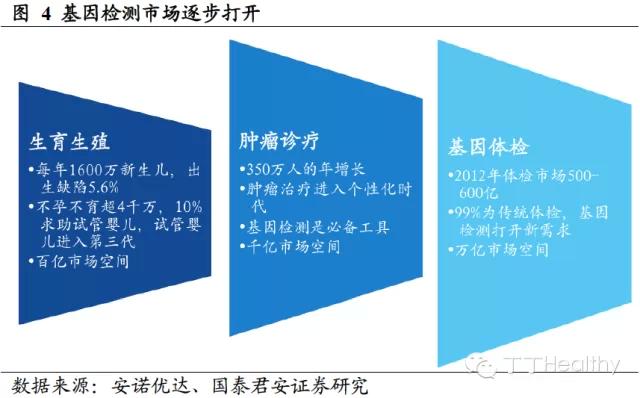 图 4 基因检测市场逐步打开

生育生殖
•每年1600万新生儿，出生缺陷5.6%
•不孕不育超4千万，10%求助试管婴儿，试管婴儿进入第三代
•百亿市场空间

肿瘤诊疗
•350万人的年增长
•肿瘤治疗进入个性化时代
•基因检测是必备工具
•千亿市场空间

基因体检
•2012年体检市场500-600亿
•99%为传统体检，基因检测打开新需求
•万亿市场空间

TTHealthy

数据来源：安诺优达、国泰君安证券研究